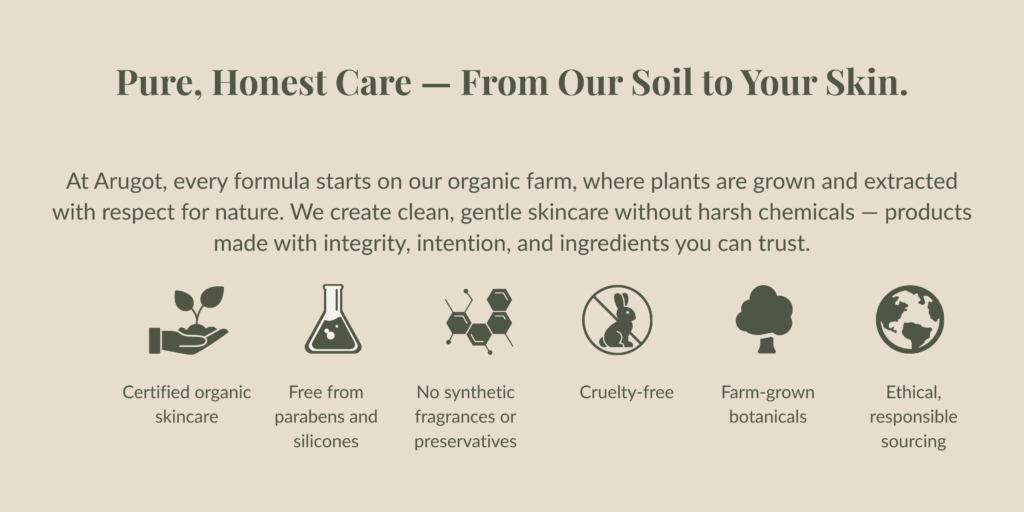 Pure, Honest Care — From Our Soil to Your Skin.

At Arugot, every formula starts on our organic farm, where plants are grown and extracted with respect for nature. We create clean, gentle skincare without harsh chemicals — products made with integrity, intention, and ingredients you can trust.

Certified organic skincare

Free from parabens and silicones

No synthetic fragrances or preservatives

Cruelty-free

Farm-grown botanicals

Ethical, responsible sourcing